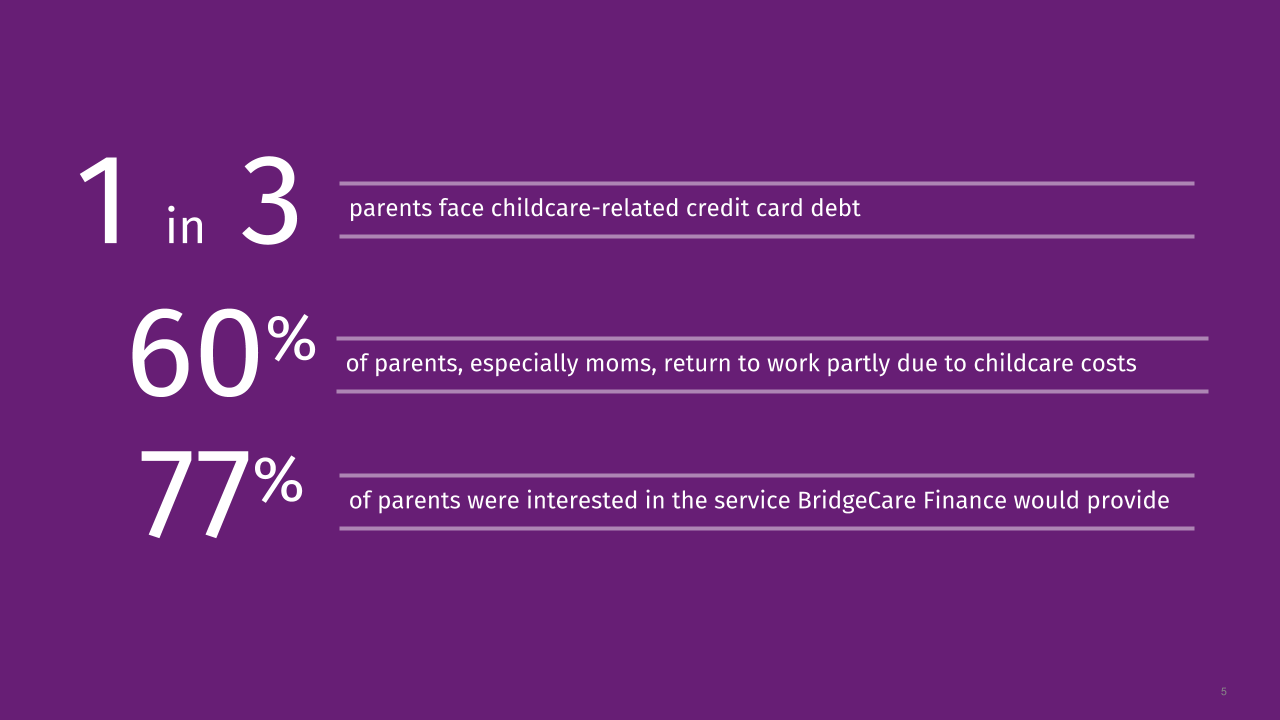 1 in 3 parents face childcare-related credit card debt

60% of parents, especially moms, return to work partly due to childcare costs

77% of parents were interested in the service BridgeCare Finance would provide

5